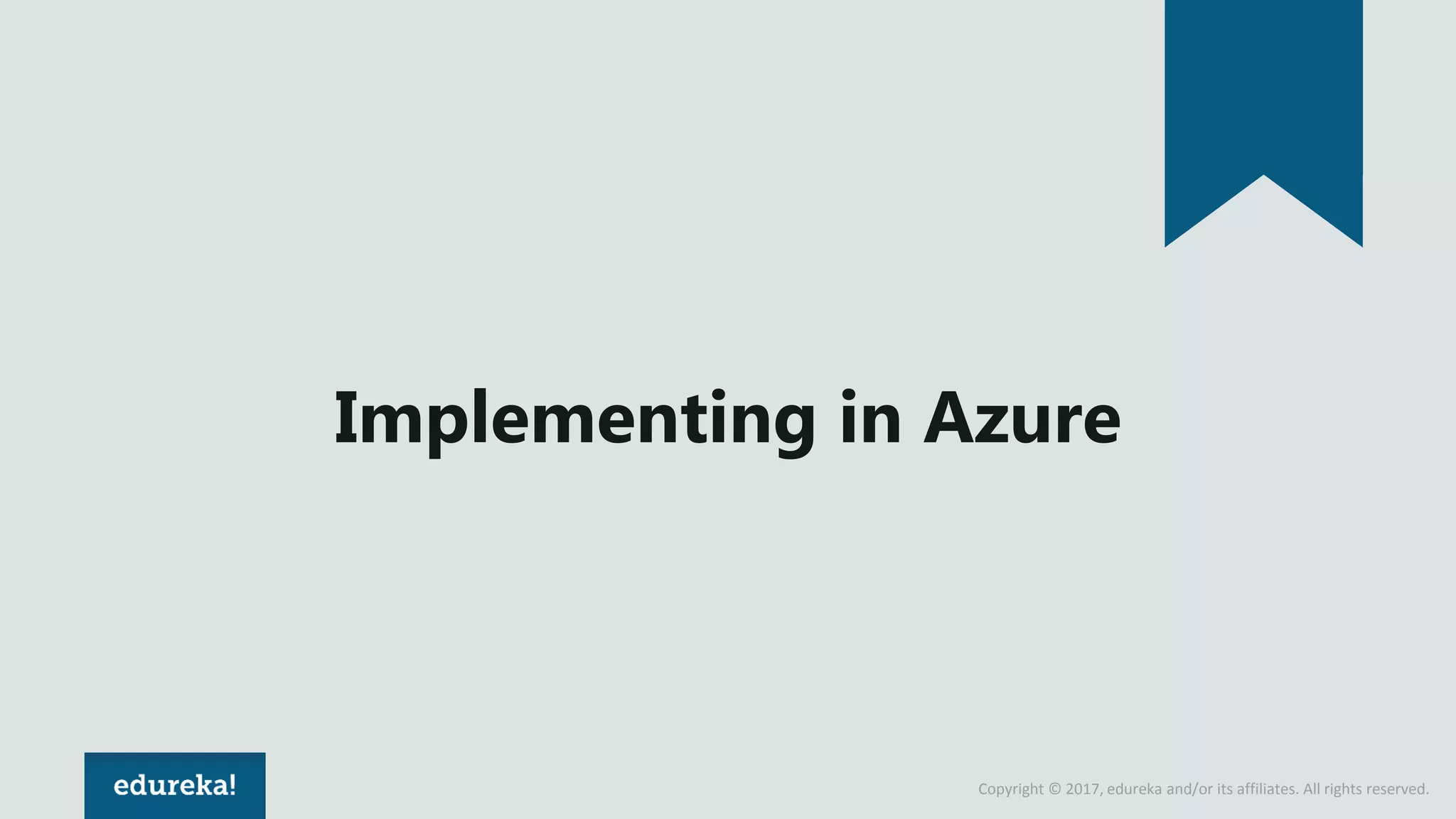 Implementing in Azure

edureka!

Copyright © 2017, edureka and/or its affiliates. All rights reserved.